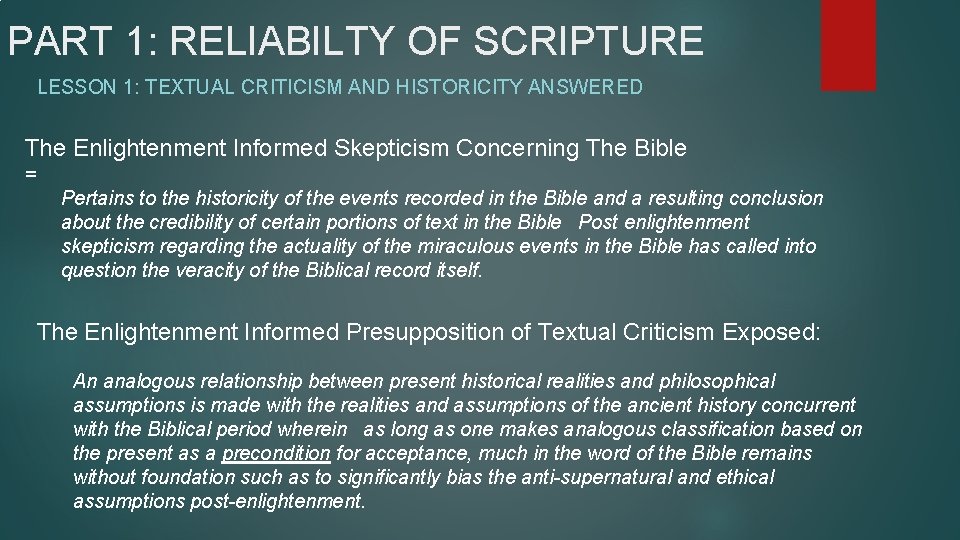 PART 1: RELIABILTY OF SCRIPTURE

LESSON 1: TEXTUAL CRITICISM AND HISTORICITY ANSWERED

The Enlightenment Informed Skepticism Concerning The Bible =

Pertains to the historicity of the events recorded in the Bible and a resulting conclusion about the credibility of certain portions of text in the Bible Post enlightenment skepticism regarding the actuality of the miraculous events in the Bible has called into question the veracity of the Biblical record itself.

The Enlightenment Informed Presupposition of Textual Criticism Exposed:

An analogous relationship between present historical realities and philosophical assumptions is made with the realities and assumptions of the ancient history concurrent with the Biblical period wherein as long as one makes analogous classification based on the present as a precondition for acceptance, much in the word of the Bible remains without foundation such as to significantly bias the anti-supernatural and ethical assumptions post-enlightenment.